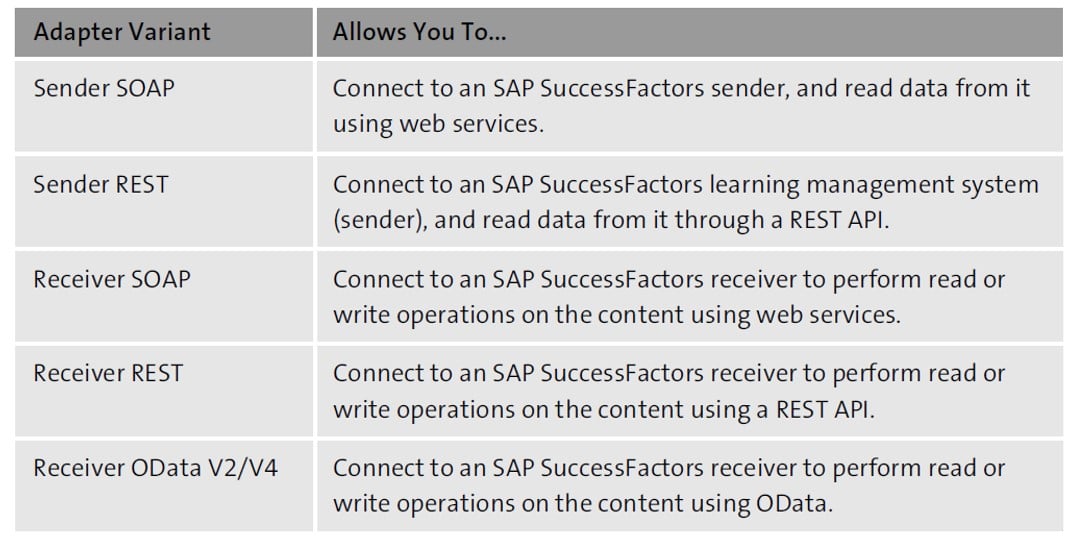 | Adapter Variant | Allows You To... |
|---|---|
| Sender SOAP | Connect to an SAP SuccessFactors sender, and read data from it using web services. |
| Sender REST | Connect to an SAP SuccessFactors learning management system (sender), and read data from it through a REST API. |
| Receiver SOAP | Connect to an SAP SuccessFactors receiver to perform read or write operations on the content using web services. |
| Receiver REST | Connect to an SAP SuccessFactors receiver to perform read or write operations on the content using a REST API. |
| Receiver OData V2/V4 | Connect to an SAP SuccessFactors receiver to perform read or write operations on the content using OData. |